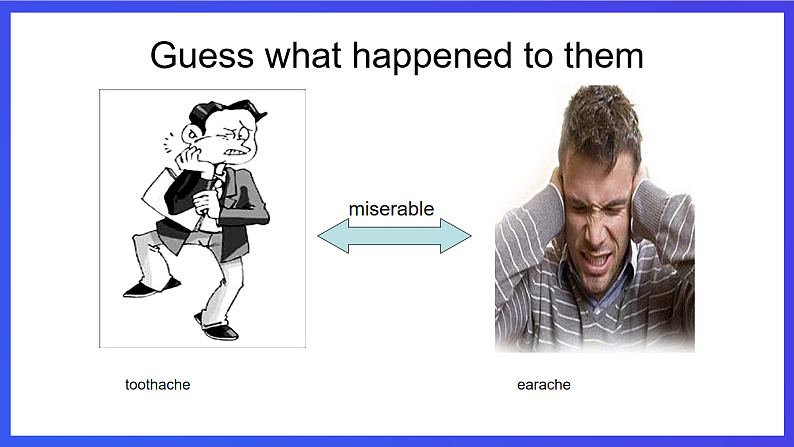 Guess what happened to them

miserable

toothache

earache